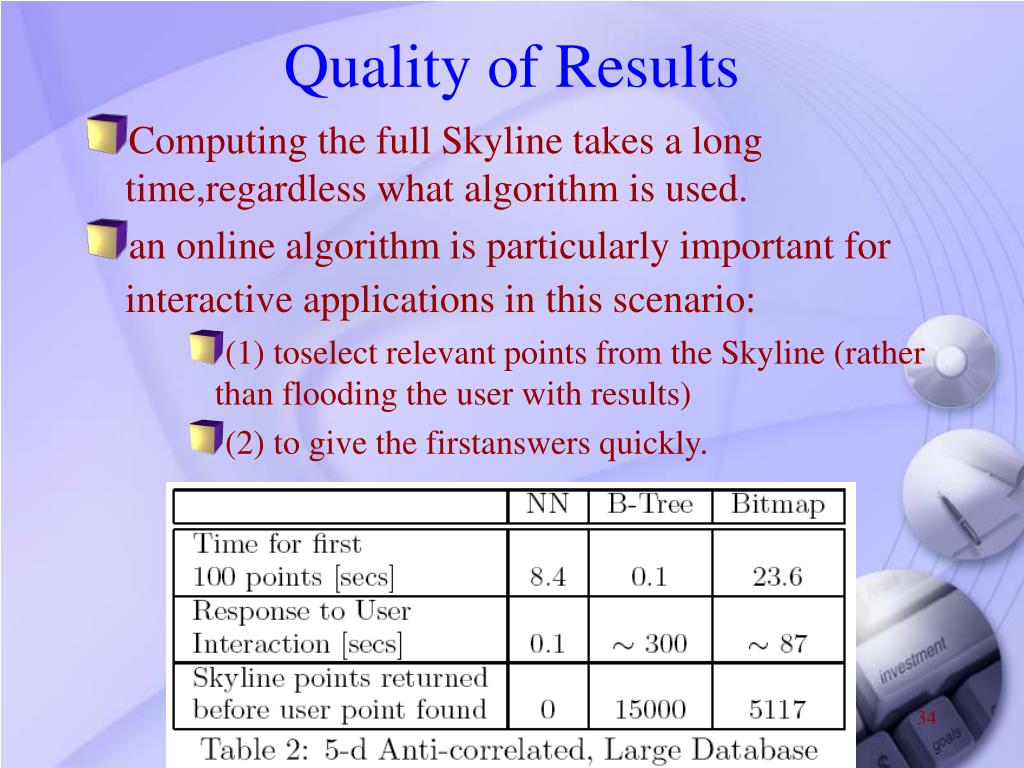 Quality of Results

Computing the full Skyline takes a long time,regardless what algorithm is used.

an online algorithm is particularly important for interactive applications in this scenario:

(1) toselect relevant points from the Skyline (rather than flooding the user with results)

(2) to give the firstanswers quickly.

| | NN | B-Tree | Bitmap |
|---|---|---|---|
| Time for first 100 points [secs] | 8.4 | 0.1 | 23.6 |
| Response to User Interaction [secs] | 0.1 | $\sim 300$ | $\sim 87$ |
| Skyline points returned before user point found | 0 | 15000 | 5117 |

Table 2: 5-d Anti-correlated, Large Database

investment

goals

34